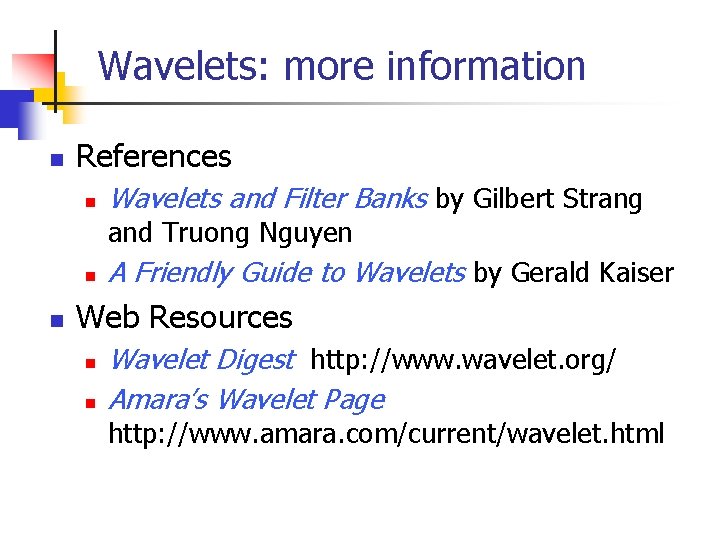 Wavelets: more information

• References
• Wavelets and Filter Banks by Gilbert Strang and Truong Nguyen
• A Friendly Guide to Wavelets by Gerald Kaiser

• Web Resources
• Wavelet Digest http://www.wavelet.org/
• Amara's Wavelet Page http://www.amara.com/current/wavelet.html